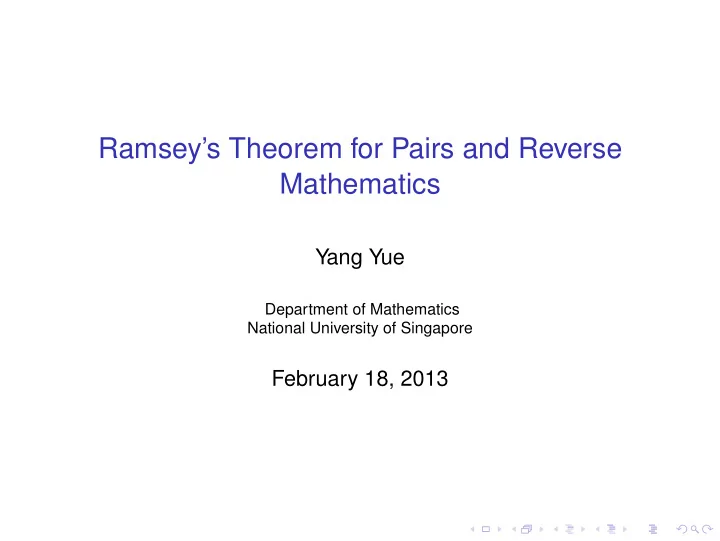 Ramsey's Theorem for Pairs and Reverse Mathematics

Yang Yue

Department of Mathematics
National University of Singapore

February 18, 2013